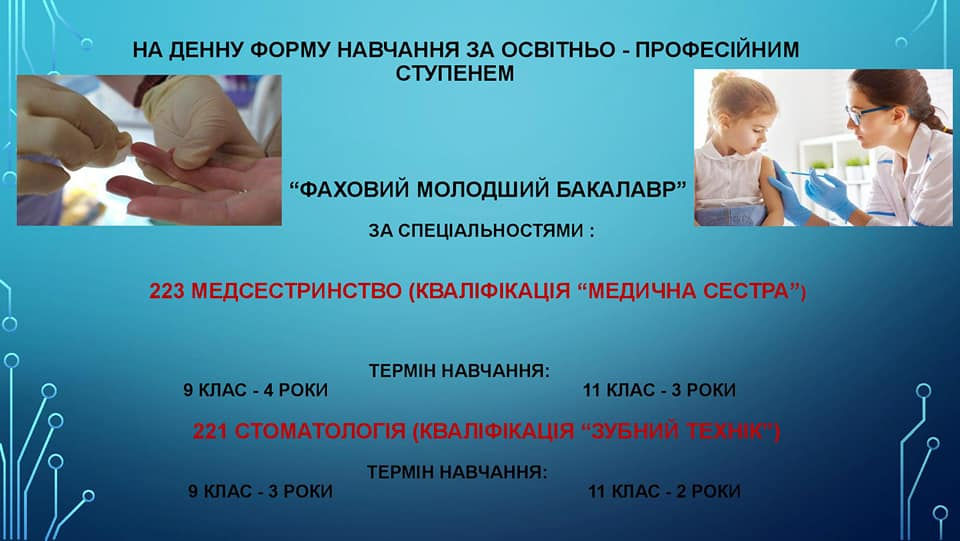 НА ДЕННУ ФОРМУ НАВЧАННЯ ЗА ОСВІТНЬО - ПРОФЕСІЙНИМ СТУПЕНЕМ

"ФАХОВИЙ МОЛОДШИЙ БАКАЛАВР"

ЗА СПЕЦІАЛЬНОСТЯМИ :

223 МЕДСЕСТРИНСТВО (КВАЛІФІКАЦІЯ "МЕДИЧНА СЕСТРА")

ТЕРМІН НАВЧАННЯ:
9 КЛАС - 4 РОКИ 11 КЛАС - 3 РОКИ

221 СТОМАТОЛОГІЯ (КВАЛІФІКАЦІЯ "ЗУБНИЙ ТЕХНІК")

ТЕРМІН НАВЧАННЯ:
9 КЛАС - 3 РОКИ 11 КЛАС - 2 РОКИ